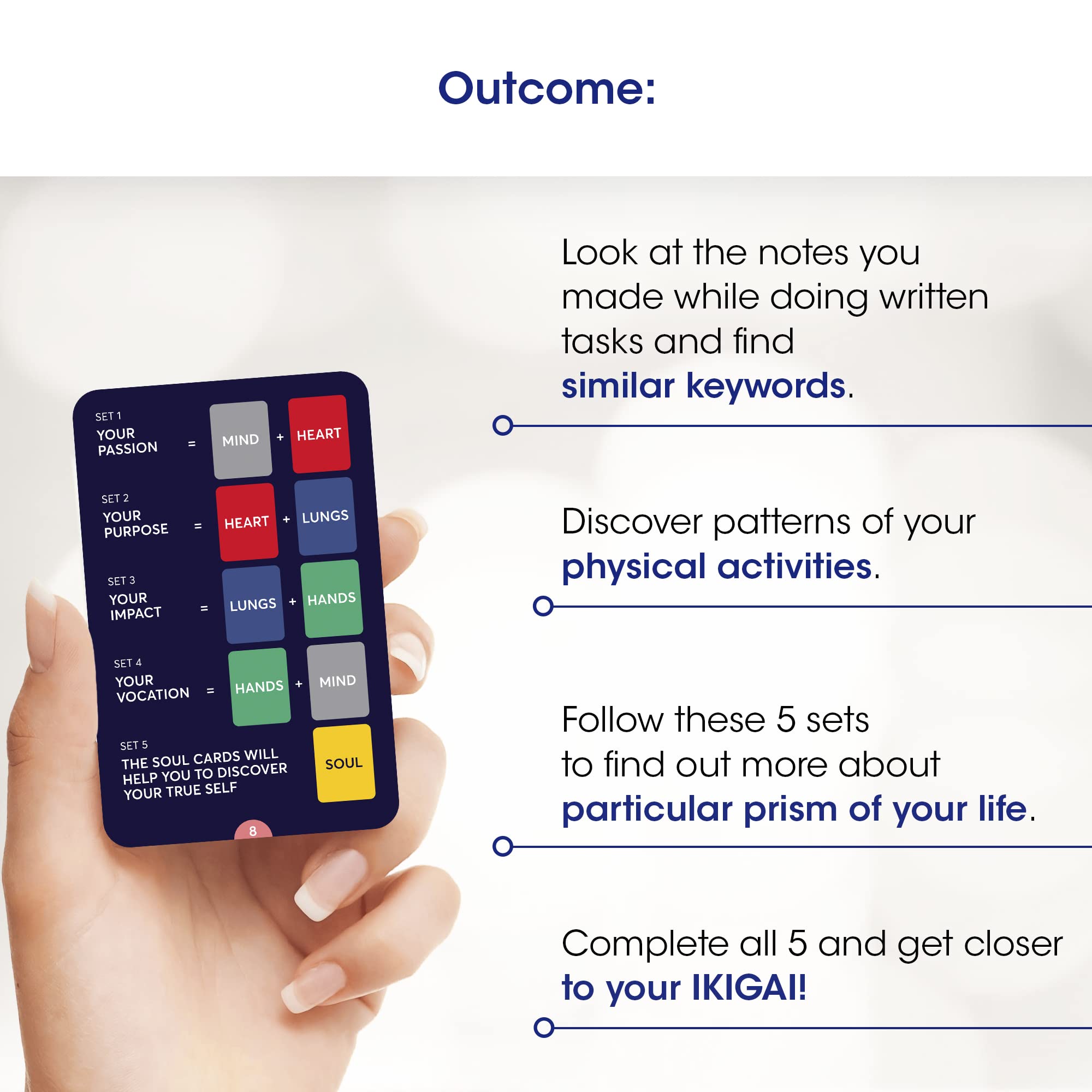 Outcome:

SET 1
YOUR PASSION = MIND + HEART

SET 2
YOUR PURPOSE = HEART + LUNGS

SET 3
YOUR IMPACT = LUNGS + HANDS

SET 4
YOUR VOCATION = HANDS + MIND

SET 5
THE SOUL CARDS WILL HELP YOU TO DISCOVER YOUR TRUE SELF

SOUL

8

Look at the notes you made while doing written tasks and find similar keywords.

Discover patterns of your physical activities.

Follow these 5 sets to find out more about particular prism of your life.

Complete all 5 and get closer to your IKIGAI!